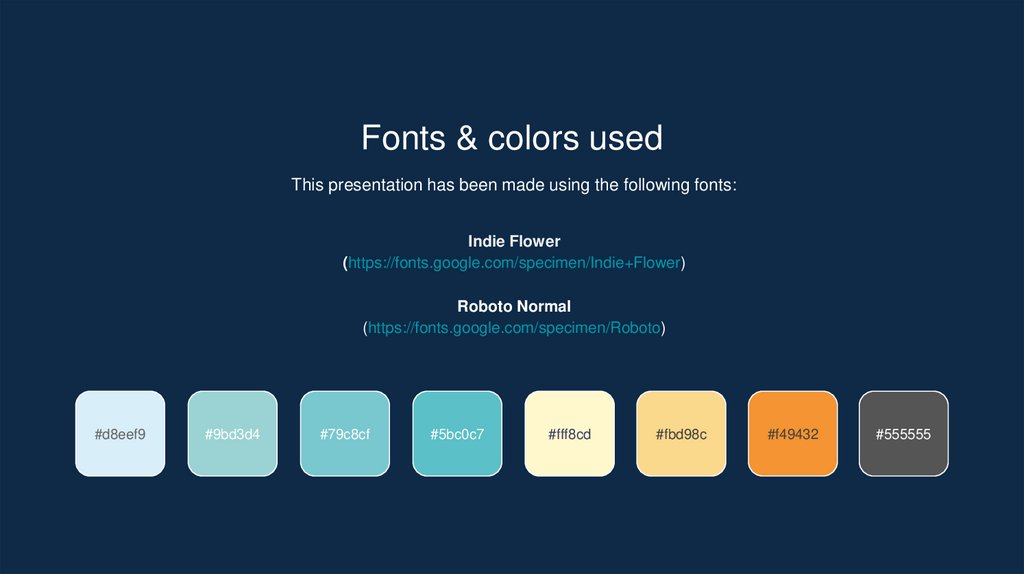 Fonts & colors used

This presentation has been made using the following fonts:

Indie Flower
(https://fonts.google.com/specimen/Indie+Flower)

Roboto Normal
(https://fonts.google.com/specimen/Roboto)

#d8eef9 #9bd3d4 #79c8cf #5bc0c7 #fff8cd #fbd98c #f49432 #555555